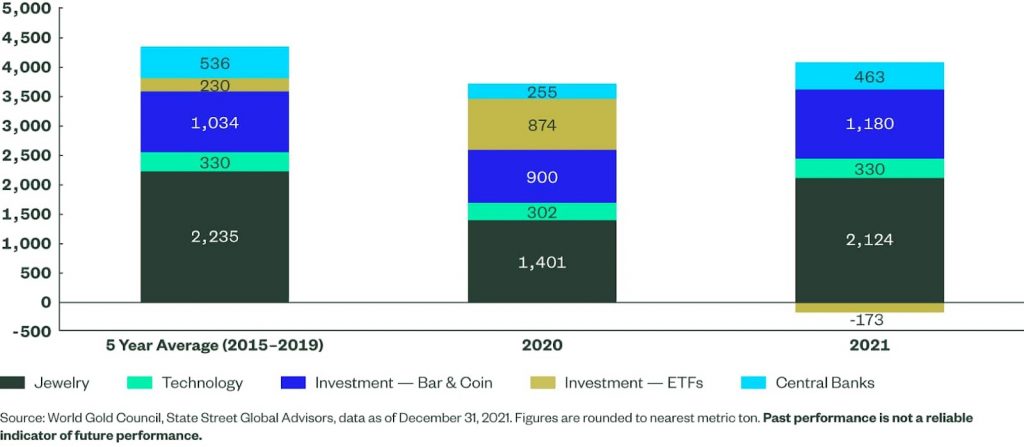 5,000
4,500
4,000
3,500
3,000
2,500
2,000
1,500
1,000
500
0
-500

536
230
1,034
330
2,235

255
874
900
302
1,401

463
1,180
330
2,124
-173

5 Year Average (2015–2019)
2020
2021

Jewelry
Technology
Investment — Bar & Coin
Investment — ETFs
Central Banks

Source: World Gold Council, State Street Global Advisors, data as of December 31, 2021. Figures are rounded to nearest metric ton. **Past performance is not a reliable indicator of future performance.**